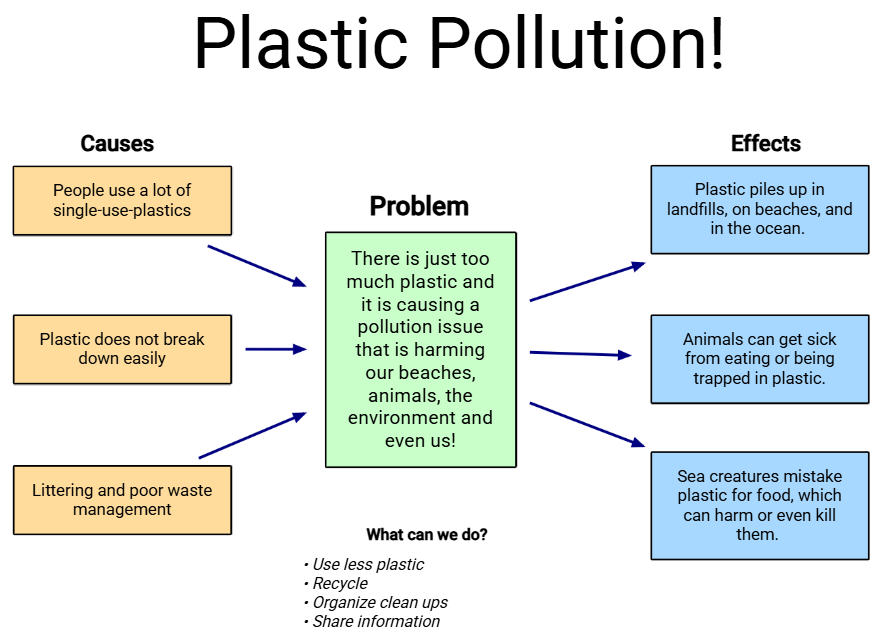 Plastic Pollution!

Causes

People use a lot of single-use-plastics

Plastic does not break down easily

Littering and poor waste management

Problem

There is just too much plastic and it is causing a pollution issue that is harming our beaches, animals, the environment and even us!

What can we do?

• Use less plastic
• Recycle
• Organize clean ups
• Share information

Effects

Plastic piles up in landfills, on beaches, and in the ocean.

Animals can get sick from eating or being trapped in plastic.

Sea creatures mistake plastic for food, which can harm or even kill them.